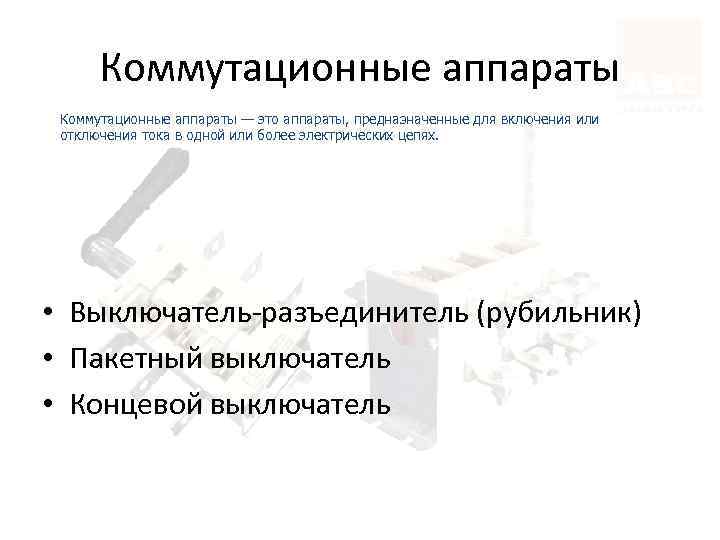 Коммутационные аппараты

Коммутационные аппараты — это аппараты, предназначенные для включения или отключения тока в одной или более электрических цепях.

• Выключатель-разъединитель (рубильник)
• Пакетный выключатель
• Концевой выключатель